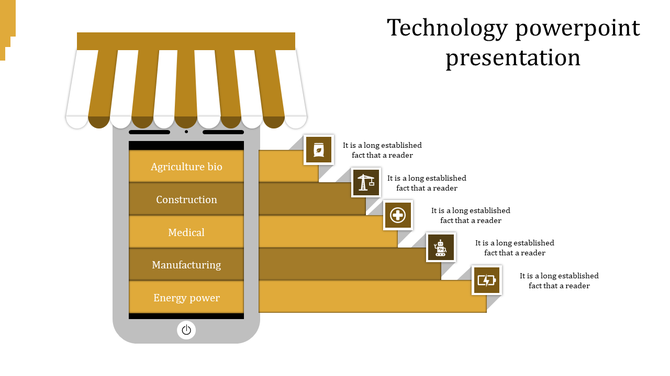 Technology powerpoint presentation

Agriculture bio

Construction

Medical

Manufacturing

Energy power

It is a long established fact that a reader

It is a long established fact that a reader

It is a long established fact that a reader

It is a long established fact that a reader

It is a long established fact that a reader